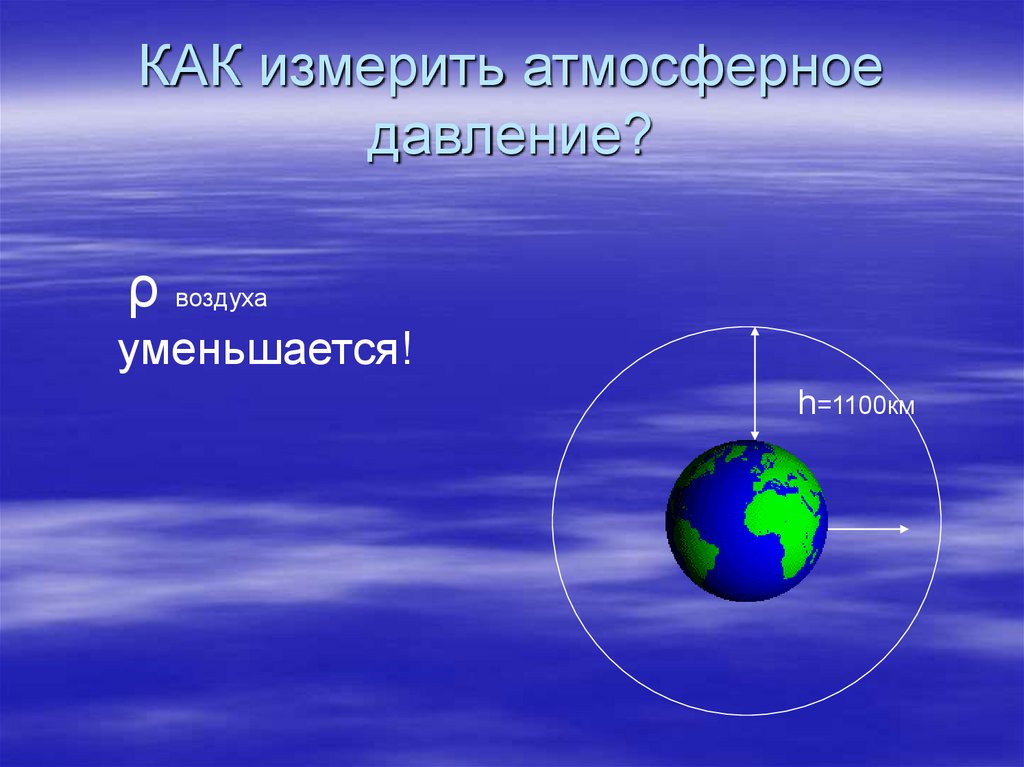 КАК измерить атмосферное давление?

ρ воздуха уменьшается!

h=1100км